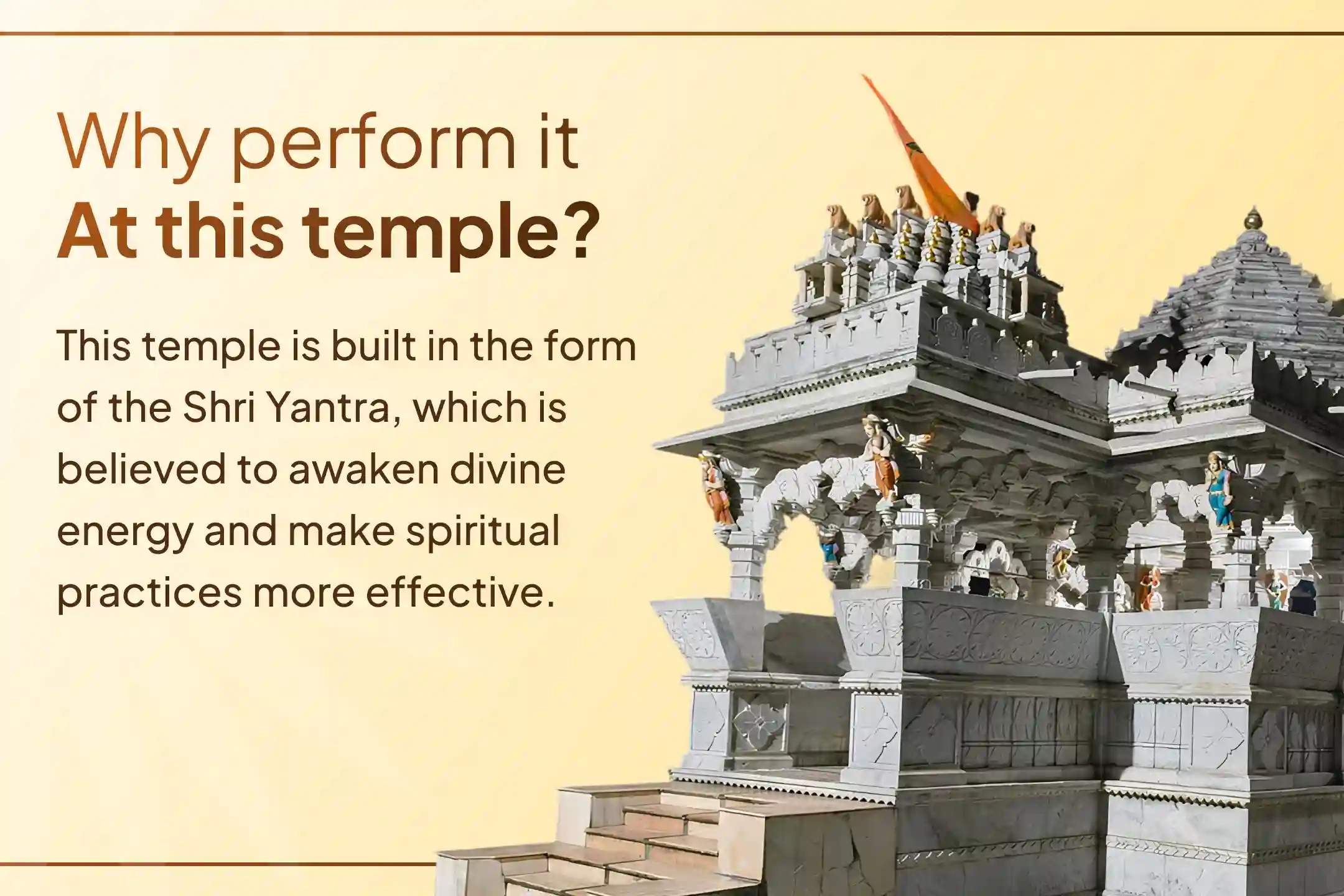 Why perform it
At this temple?

This temple is built in the form of the Shri Yantra, which is believed to awaken divine energy and make spiritual practices more effective.